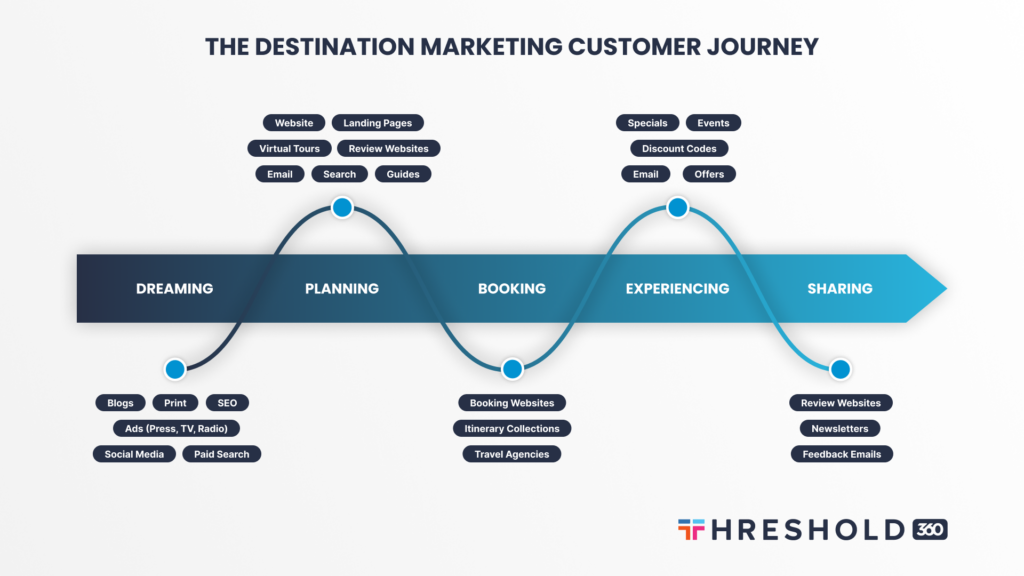 THE DESTINATION MARKETING CUSTOMER JOURNEY

Website
Landing Pages
Virtual Tours
Review Websites
Email
Search
Guides

Specials
Events
Discount Codes
Email
Offers

DREAMING
PLANNING
BOOKING
EXPERIENCING
SHARING

Blogs
Print
SEO
Ads (Press, TV, Radio)
Social Media
Paid Search

Booking Websites
Itinerary Collections
Travel Agencies

Review Websites
Newsletters
Feedback Emails

THRESHOLD 360